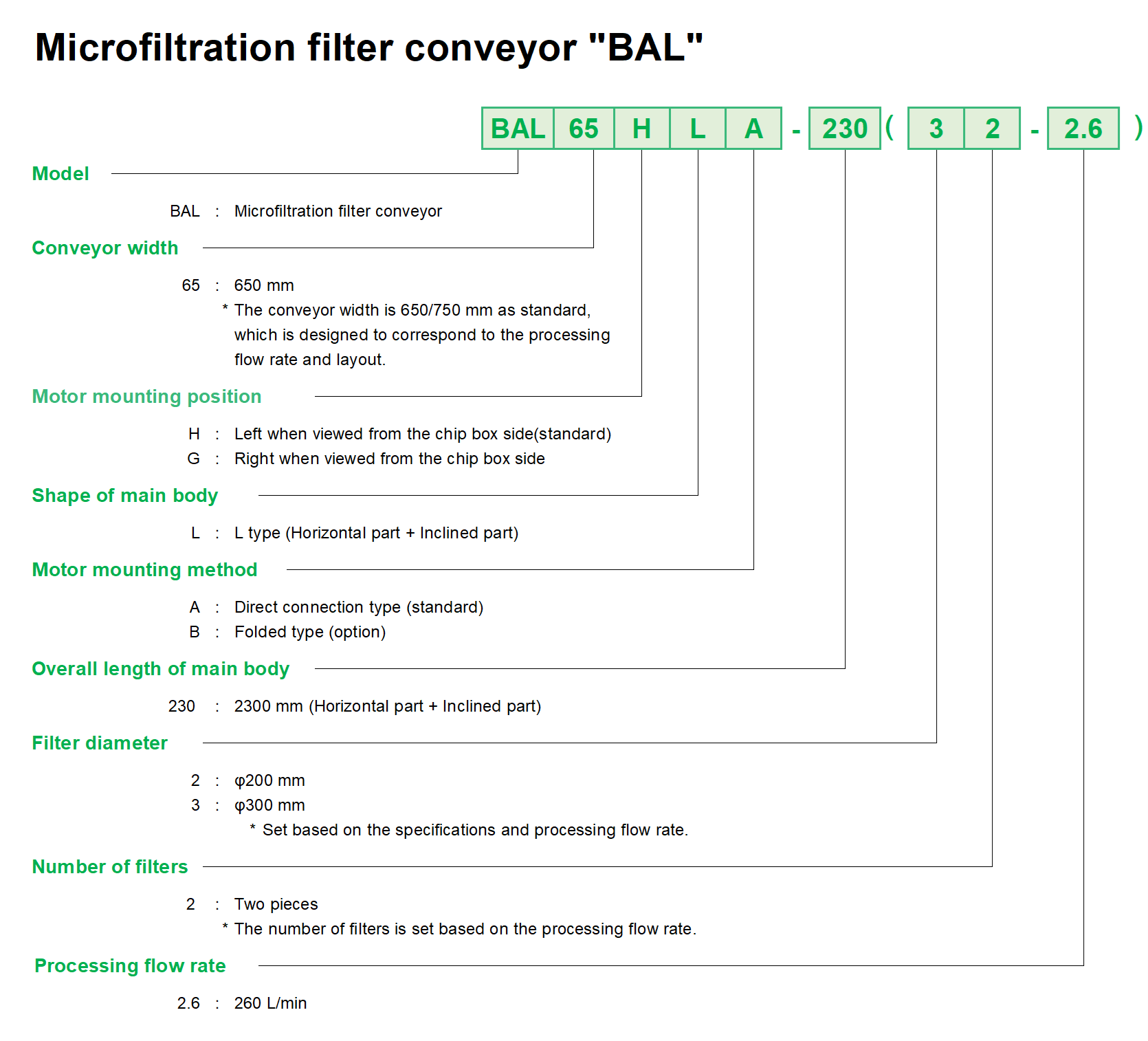 Microfiltration filter conveyor "BAL"

BAL 65 H L A - 230 ( 3 2 - 2.6 )

Model

BAL : Microfiltration filter conveyor

Conveyor width

65 : 650 mm
* The conveyor width is 650/750 mm as standard, which is designed to correspond to the processing flow rate and layout.

Motor mounting position

H : Left when viewed from the chip box side(standard)
G : Right when viewed from the chip box side

Shape of main body

L : L type (Horizontal part + Inclined part)

Motor mounting method

A : Direct connection type (standard)
B : Folded type (option)

Overall length of main body

230 : 2300 mm (Horizontal part + Inclined part)

Filter diameter

2 : φ200 mm
3 : φ300 mm
* Set based on the specifications and processing flow rate.

Number of filters

2 : Two pieces
* The number of filters is set based on the processing flow rate.

Processing flow rate

2.6 : 260 L/min